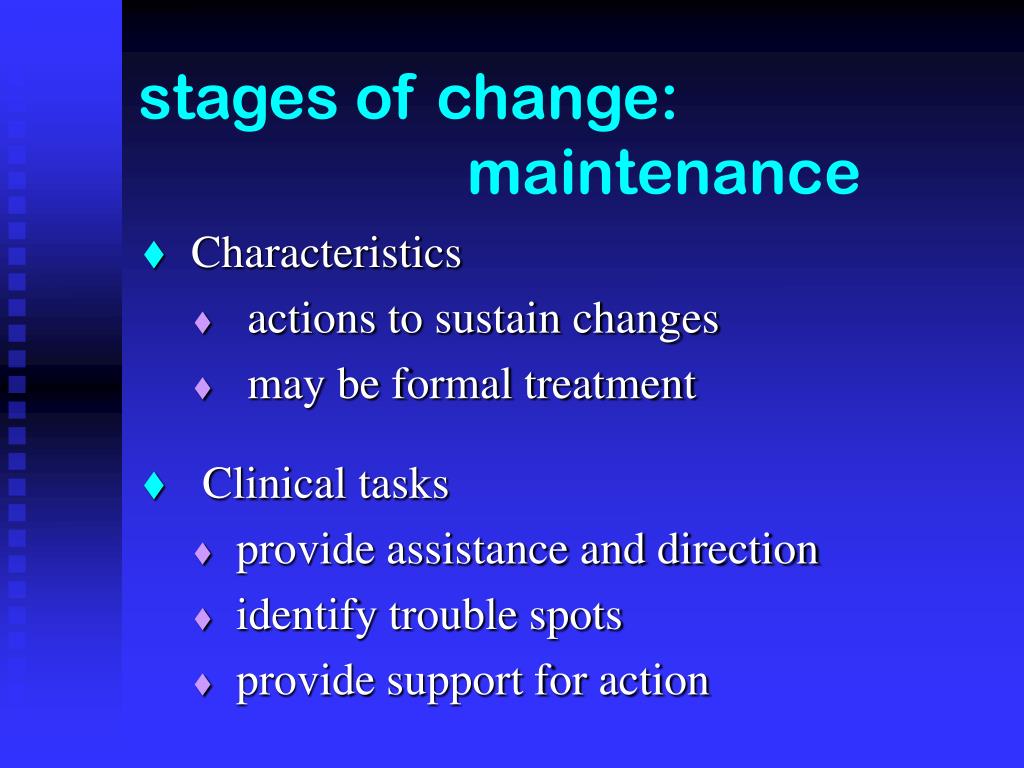 stages of change: maintenance

♦ Characteristics
♦ actions to sustain changes
♦ may be formal treatment

♦ Clinical tasks
♦ provide assistance and direction
♦ identify trouble spots
♦ provide support for action